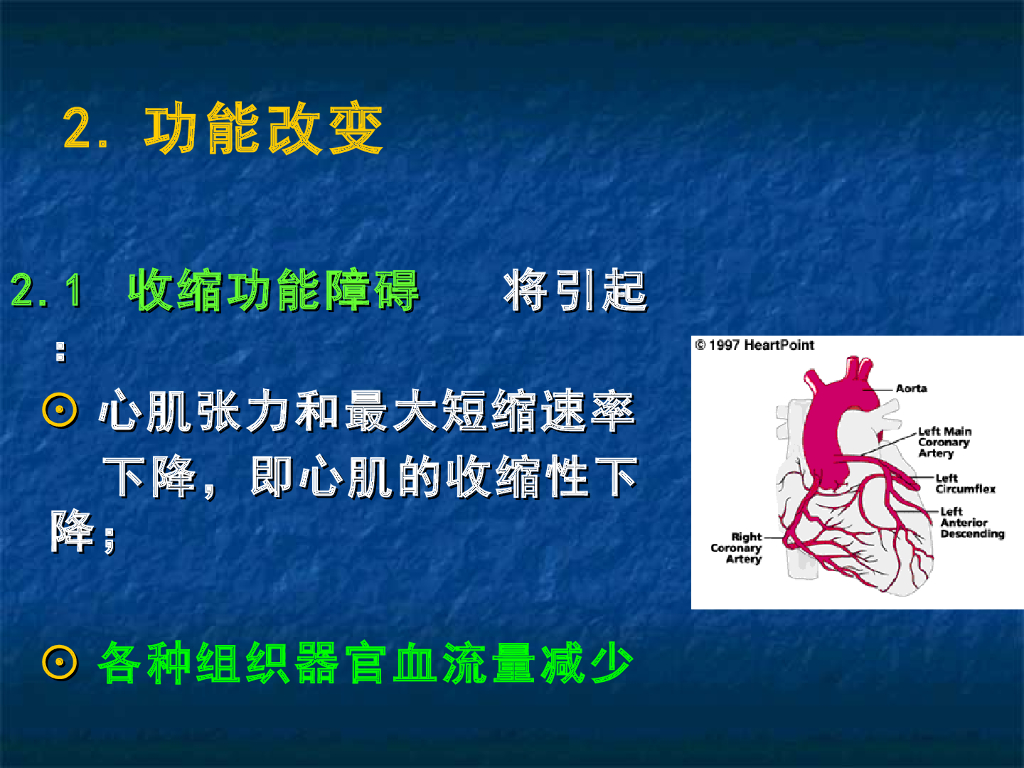 2. 功能改变

2.1 收缩功能障碍 将引起：

⊙ 心肌张力和最大短缩速率下降，即心肌的收缩性下降；

⊙ 各种组织器官血流量减少

© 1997 HeartPoint

Aorta

Left Main Coronary Artery

Left Circumflex

Left Anterior Descending

Right Coronary Artery